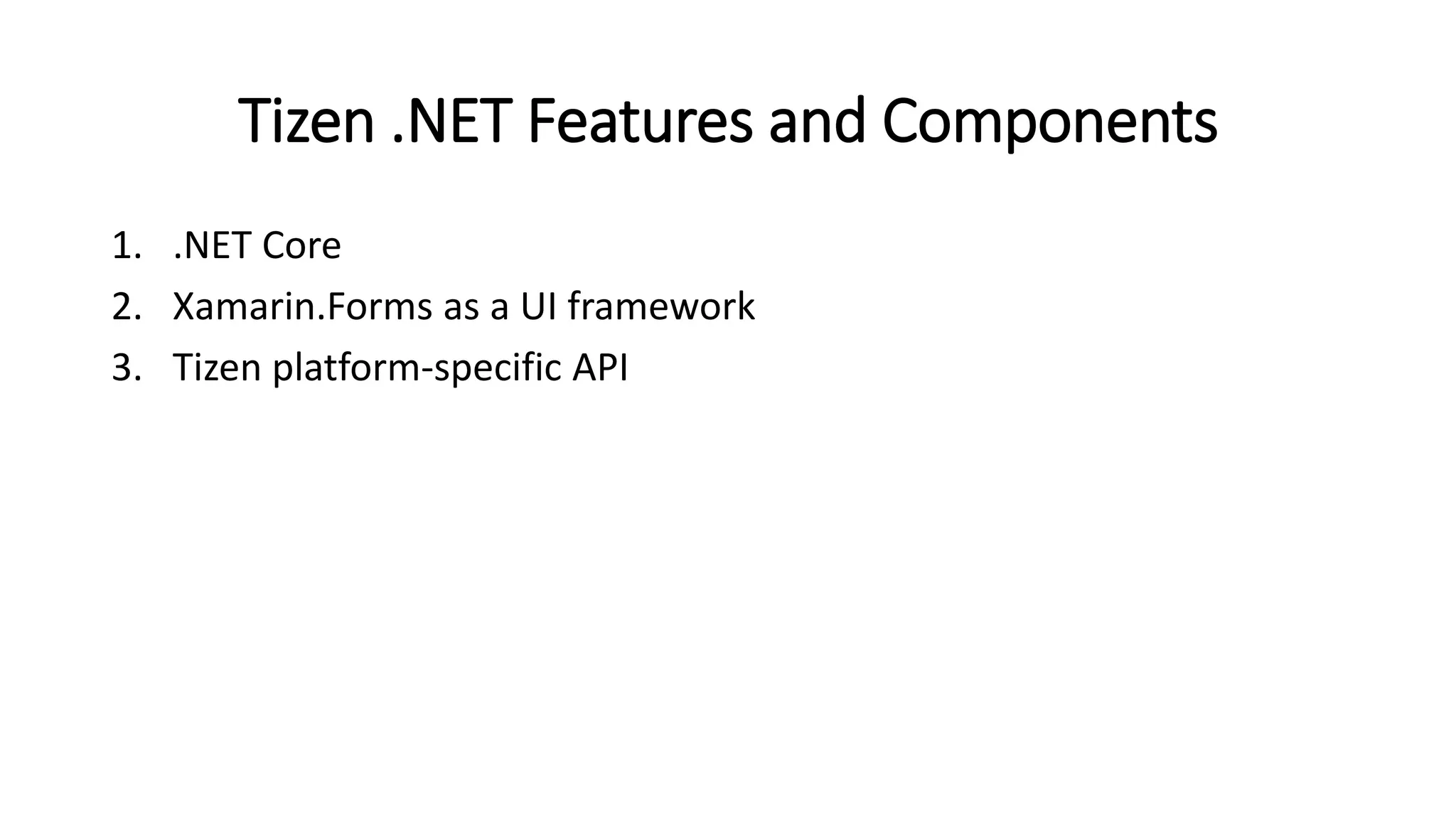 Tizen .NET Features and Components

1. .NET Core
2. Xamarin.Forms as a UI framework
3. Tizen platform-specific API